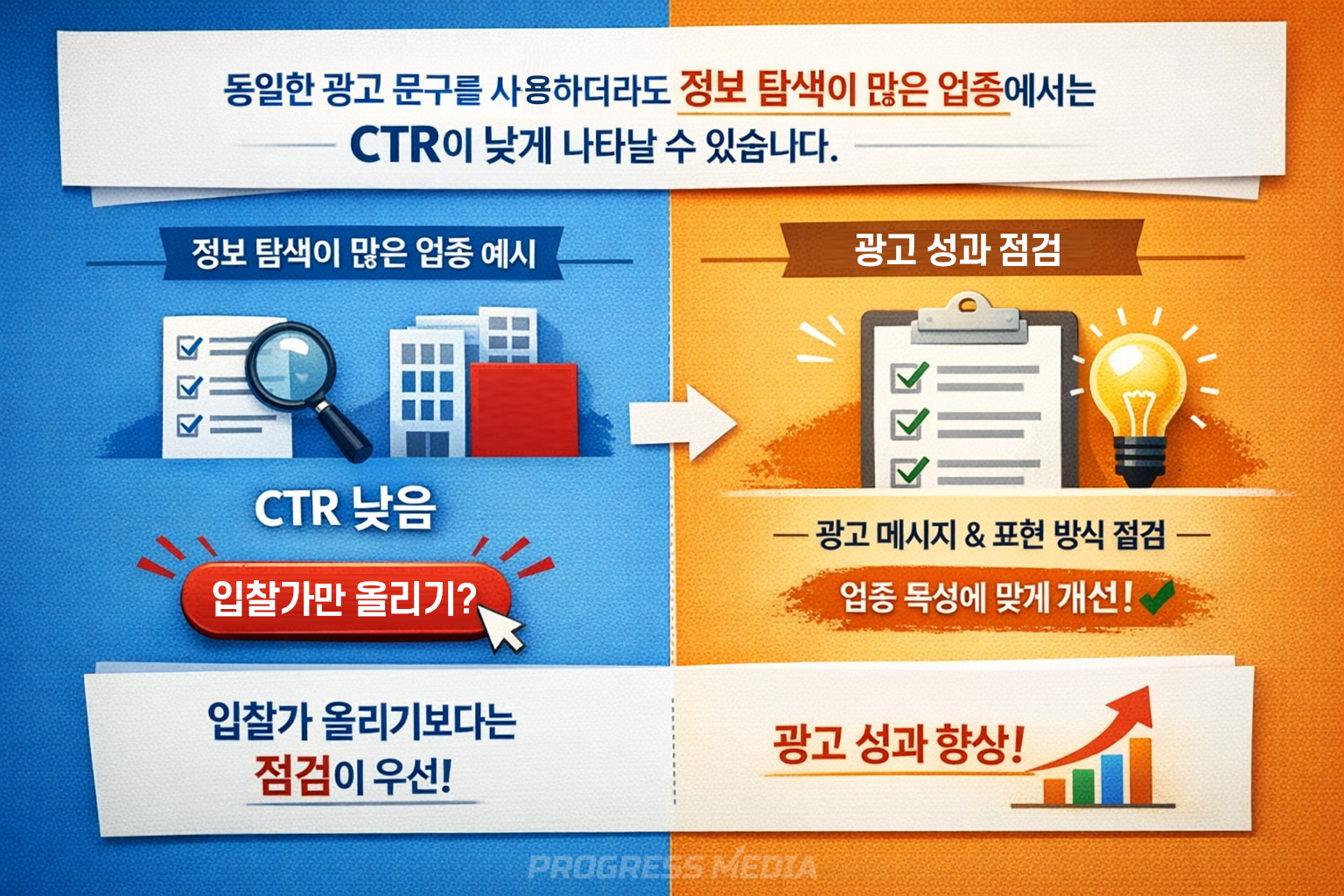 동일한 광고 문구를 사용하더라도 정보 탐색이 많은 업종에서는
CTR이 낮게 나타날 수 있습니다.

정보 탐색이 많은 업종 예시

CTR 낮음

입찰가만 올리기?

입찰가 올리기보다는
점검이 우선!

광고 성과 점검

광고 메시지 & 표현 방식 점검

업종 특성에 맞게 개선!

광고 성과 향상!

PROGRESS MEDIA